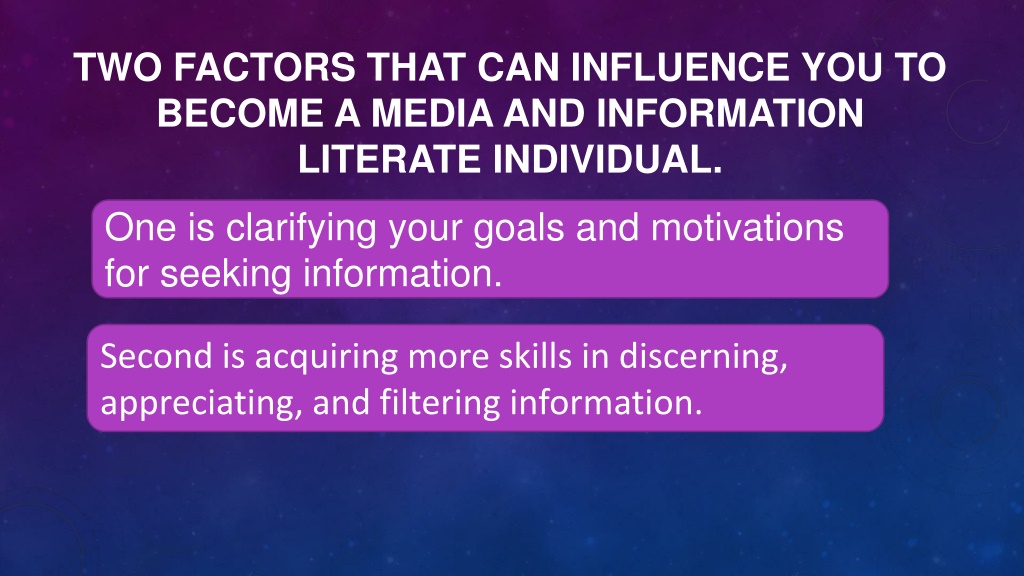 TWO FACTORS THAT CAN INFLUENCE YOU TO BECOME A MEDIA AND INFORMATION LITERATE INDIVIDUAL.

One is clarifying your goals and motivations for seeking information.

Second is acquiring more skills in discerning, appreciating, and filtering information.